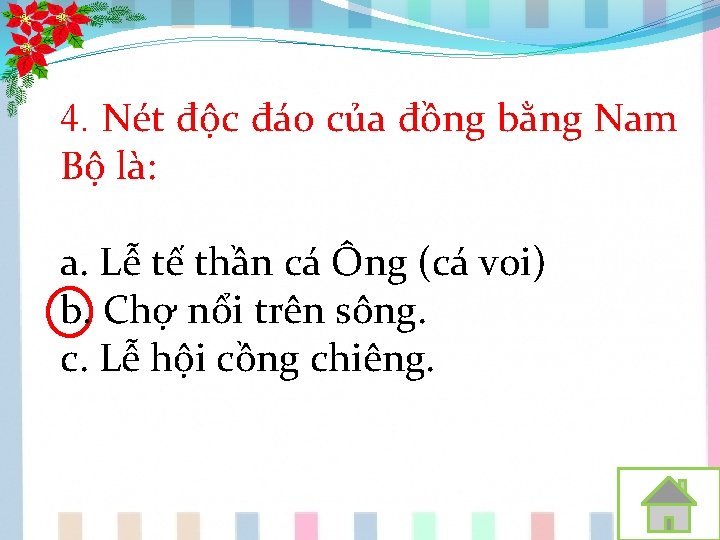 4. Nét độc đáo của đồng bằng Nam Bộ là:

a. Lễ tế thần cá Ông (cá voi)
b. Chợ nổi trên sông.
c. Lễ hội cồng chiêng.